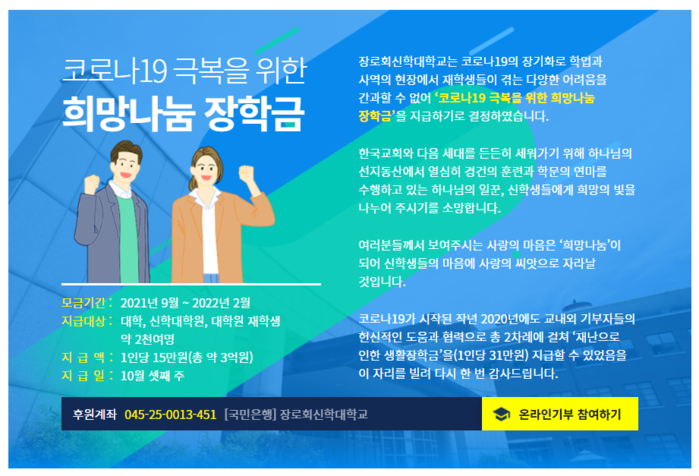 코로나19 극복을 위한
희망나눔 장학금

모금기간 : 2021년 9월 ~ 2022년 2월
지급대상 : 대학, 신학대학원, 대학원 재학생 약 2천여명
지 급 액 : 1인당 15만원(총 약 3억원)
지 급 일 : 10월 셋째 주

장로회신학대학교는 코로나19의 장기화로 학업과 사역의 현장에서 재학생들이 겪는 다양한 어려움을 간과할 수 없어 '코로나19 극복을 위한 희망나눔 장학금'을 지급하기로 결정하였습니다.

한국교회와 다음 세대를 든든히 세워가기 위해 하나님의 선지동산에서 열심히 경건의 훈련과 학문의 연마를 수행하고 있는 하나님의 일꾼, 신학생들에게 희망의 빛을 나누어 주시기를 소망합니다.

여러분들께서 보여주시는 사랑의 마음은 '희망나눔'이 되어 신학생들의 마음에 사랑의 씨앗으로 자라날 것입니다.

코로나19가 시작된 작년 2020년에도 교내외 기부자들의 헌신적인 도움과 협력으로 총 2차례에 걸쳐 '재난으로 인한 생활장학금'을(1인당 31만원) 지급할 수 있었음을 이 자리를 빌려 다시 한 번 감사드립니다.

후원계좌 045-25-0013-451 [국민은행] 장로회신학대학교

온라인기부 참여하기